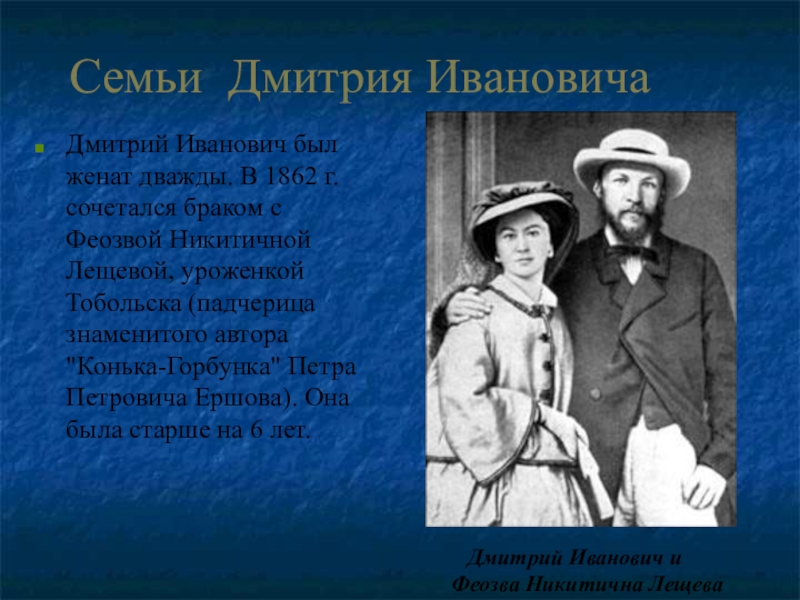 Семьи Дмитрия Ивановича

Дмитрий Иванович был женат дважды. В 1862 г. сочетался браком с Феозвой Никитичной Лещевой, уроженкой Тобольска (падчерица знаменитого автора "Конька-Горбунка" Петра Петровича Ершова). Она была старше на 6 лет.

Дмитрий Иванович и Феозва Никитична Лещева